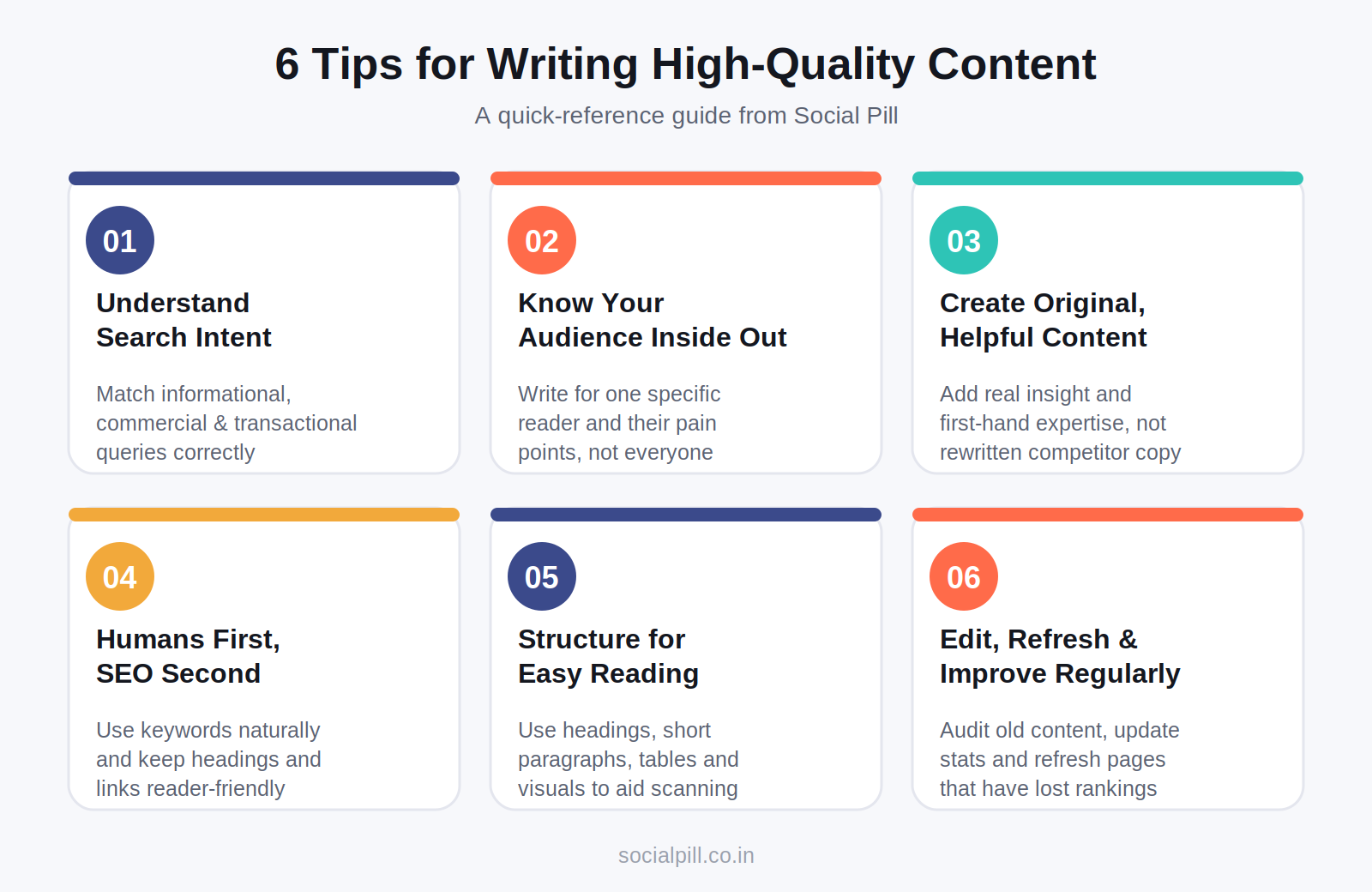 6 Tips for Writing High-Quality Content

A quick-reference guide from Social Pill

01

Understand Search Intent

Match informational, commercial & transactional queries correctly

02

Know Your Audience Inside Out

Write for one specific reader and their pain points, not everyone

03

Create Original, Helpful Content

Add real insight and first-hand expertise, not rewritten competitor copy

04

Humans First, SEO Second

Use keywords naturally and keep headings and links reader-friendly

05

Structure for Easy Reading

Use headings, short paragraphs, tables and visuals to aid scanning

06

Edit, Refresh & Improve Regularly

Audit old content, update stats and refresh pages that have lost rankings

socialpill.co.in